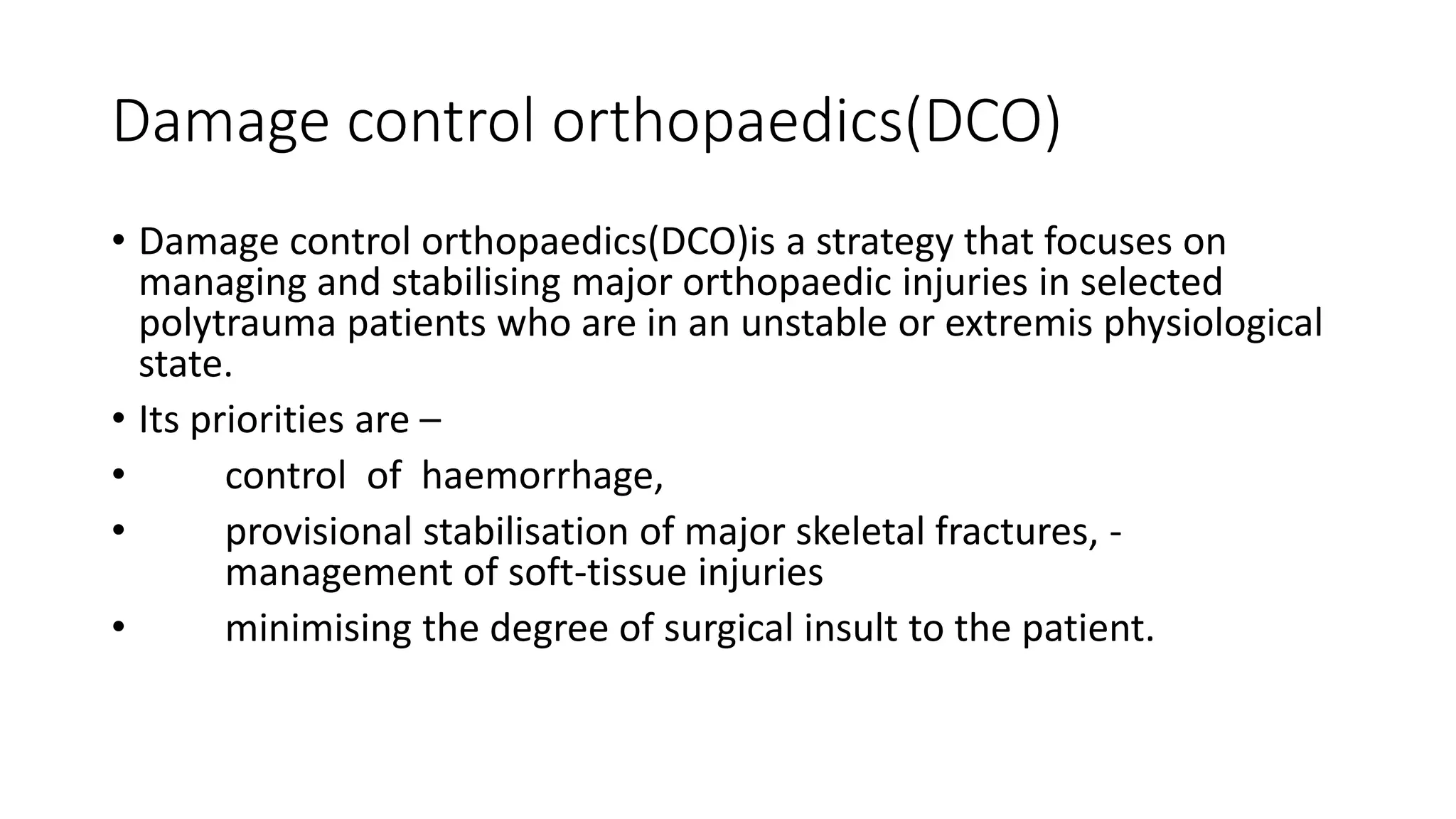 Damage control orthopaedics(DCO)

• Damage control orthopaedics(DCO)is a strategy that focuses on managing and stabilising major orthopaedic injuries in selected polytrauma patients who are in an unstable or extremis physiological state.
• Its priorities are –
• control of haemorrhage,
• provisional stabilisation of major skeletal fractures, - management of soft-tissue injuries
• minimising the degree of surgical insult to the patient.